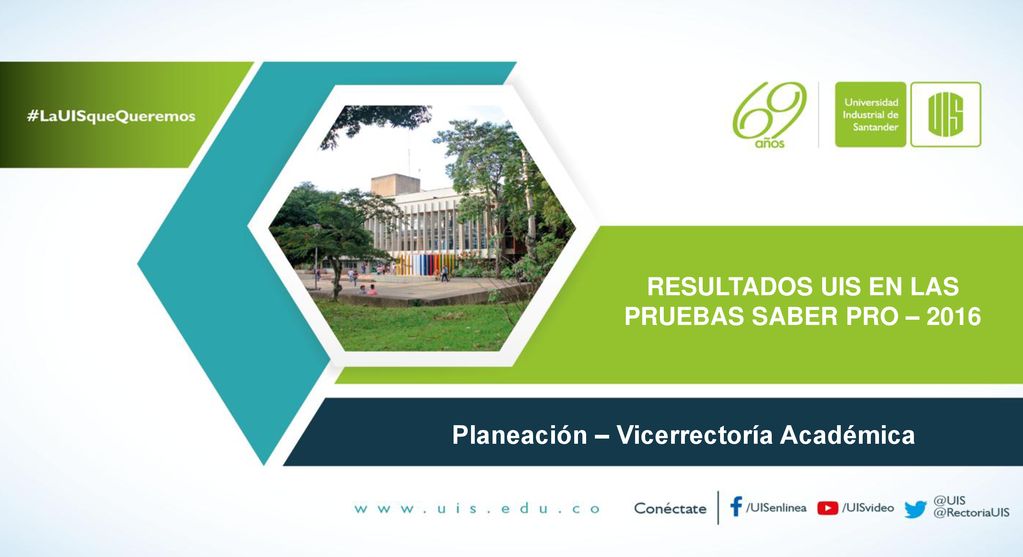 #LaUISqueQueremos

69 años

Universidad Industrial de Santander

UIS

RESULTADOS UIS EN LAS PRUEBAS SABER PRO – 2016

Planeación – Vicerrectoría Académica

www.uis.edu.co

Conéctate

/UISenlinea

/UISvideo

@UIS
@RectoriaUIS